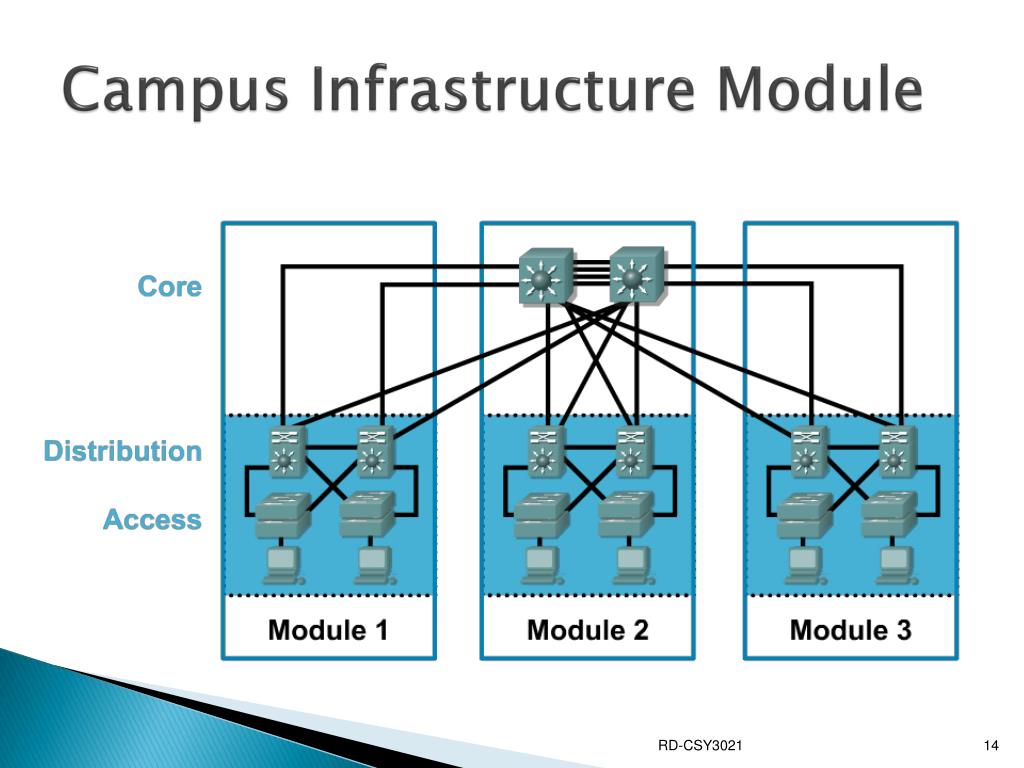 Campus Infrastructure Module

Core

Distribution

Access

Module 1

Module 2

Module 3

RD-CSY3021

14